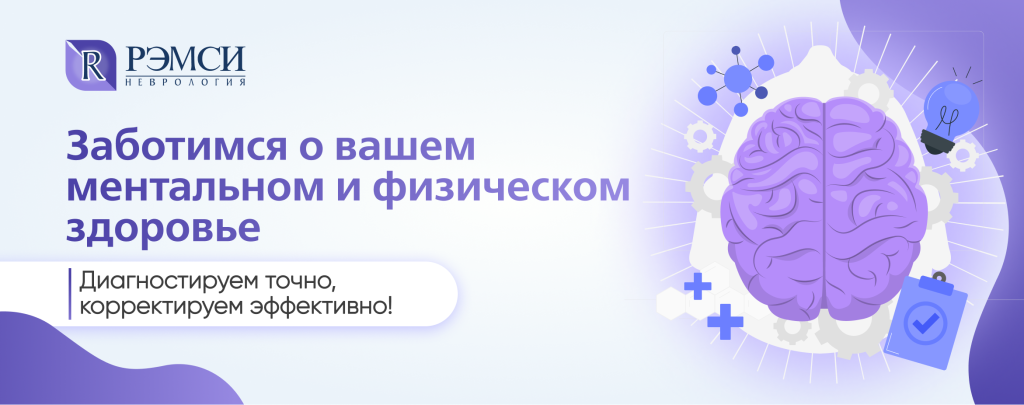 R РЭМСИ
НЕВРОЛОГИЯ

Заботимся о вашем ментальном и физическом здоровье

Диагностируем точно, корректируем эффективно!